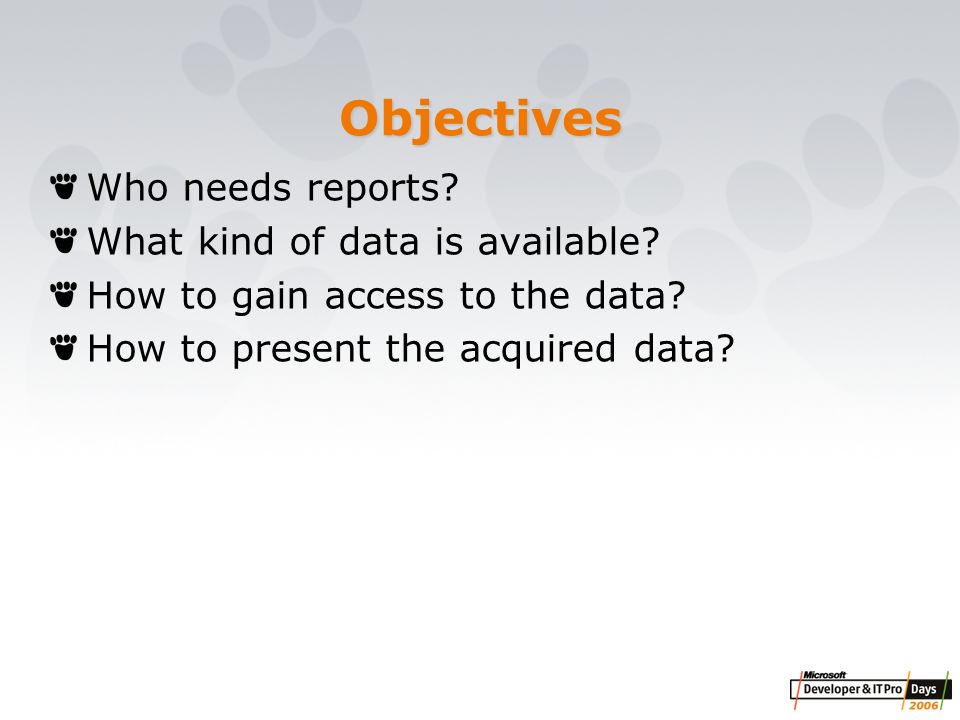 Objectives

Who needs reports?
What kind of data is available?
How to gain access to the data?
How to present the acquired data?

Microsoft Developer & IT Pro Days 2006